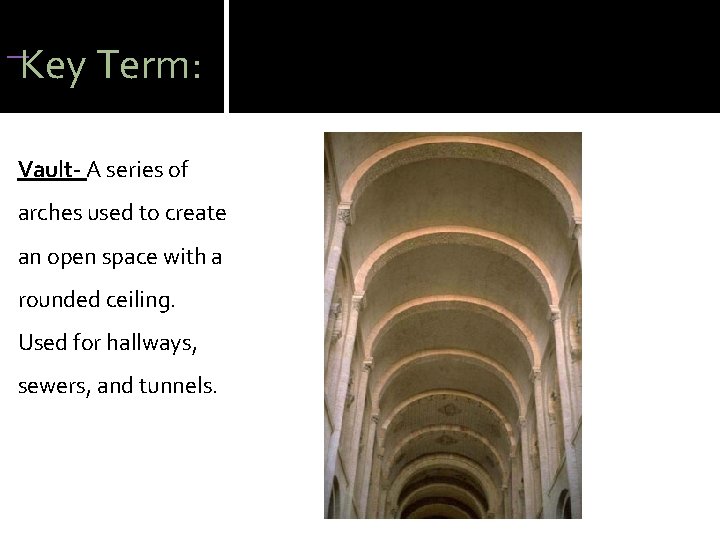 Key Term:

Vault- A series of arches used to create an open space with a rounded ceiling. Used for hallways, sewers, and tunnels.